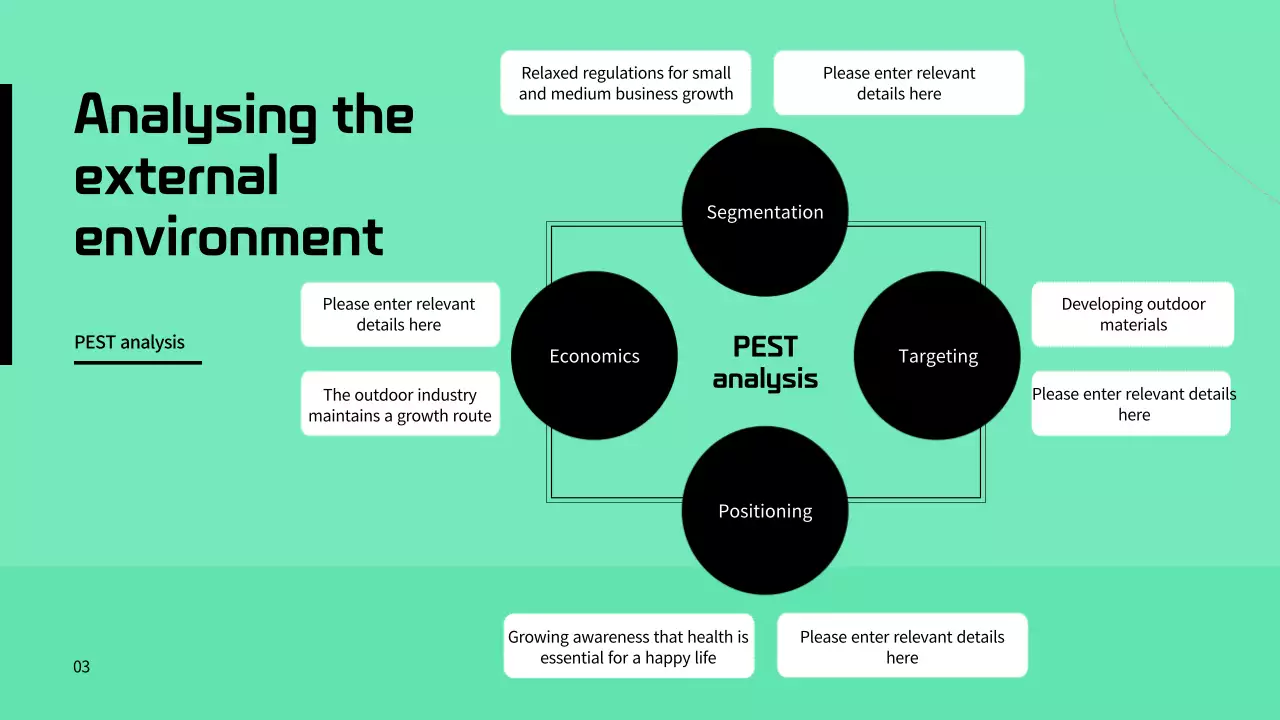 Analysing the external environment

PEST analysis

Relaxed regulations for small and medium business growth

Please enter relevant details here

Segmentation

Please enter relevant details here

The outdoor industry maintains a growth route

Economics

PEST analysis

Targeting

Developing outdoor materials

Please enter relevant details here

Positioning

Growing awareness that health is essential for a happy life

Please enter relevant details here

03